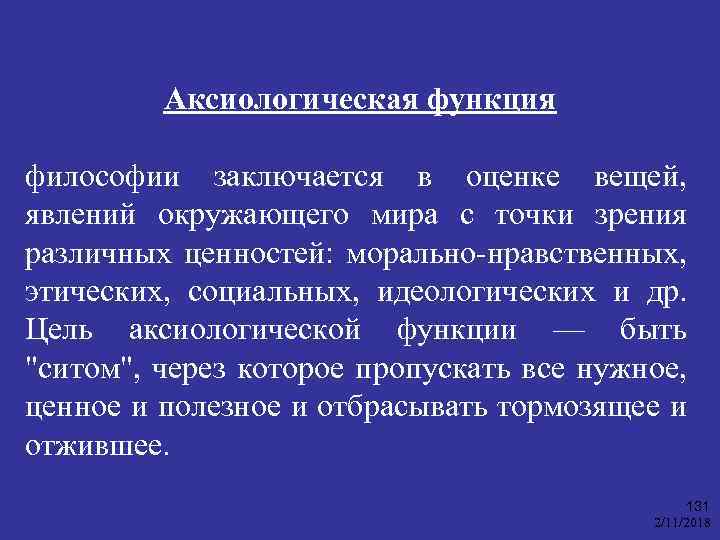 Аксиологическая функция

философии заключается в оценке вещей, явлений окружающего мира с точки зрения различных ценностей: морально-нравственных, этических, социальных, идеологических и др. Цель аксиологической функции — быть "ситом", через которое пропускать все нужное, ценное и полезное и отбрасывать тормозящее и отжившее.

131
2/11/2018